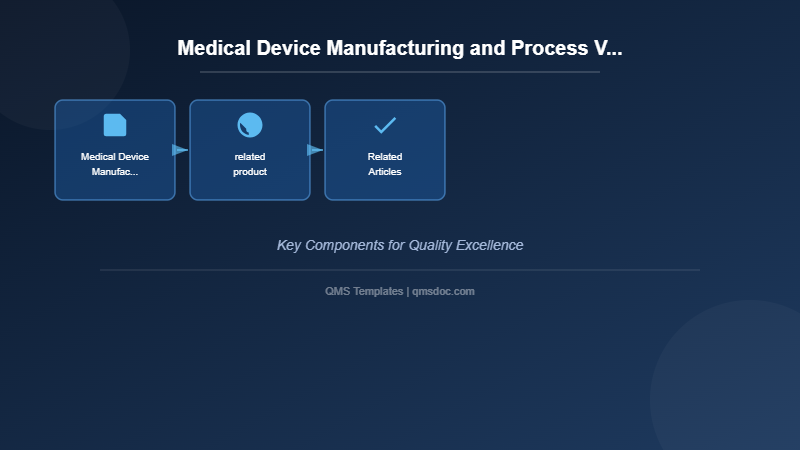 Medical Device Manufacturing and Process V...

Medical Device Manufac...

related product

Related Articles

Key Components for Quality Excellence

QMS Templates | qmsdoc.com